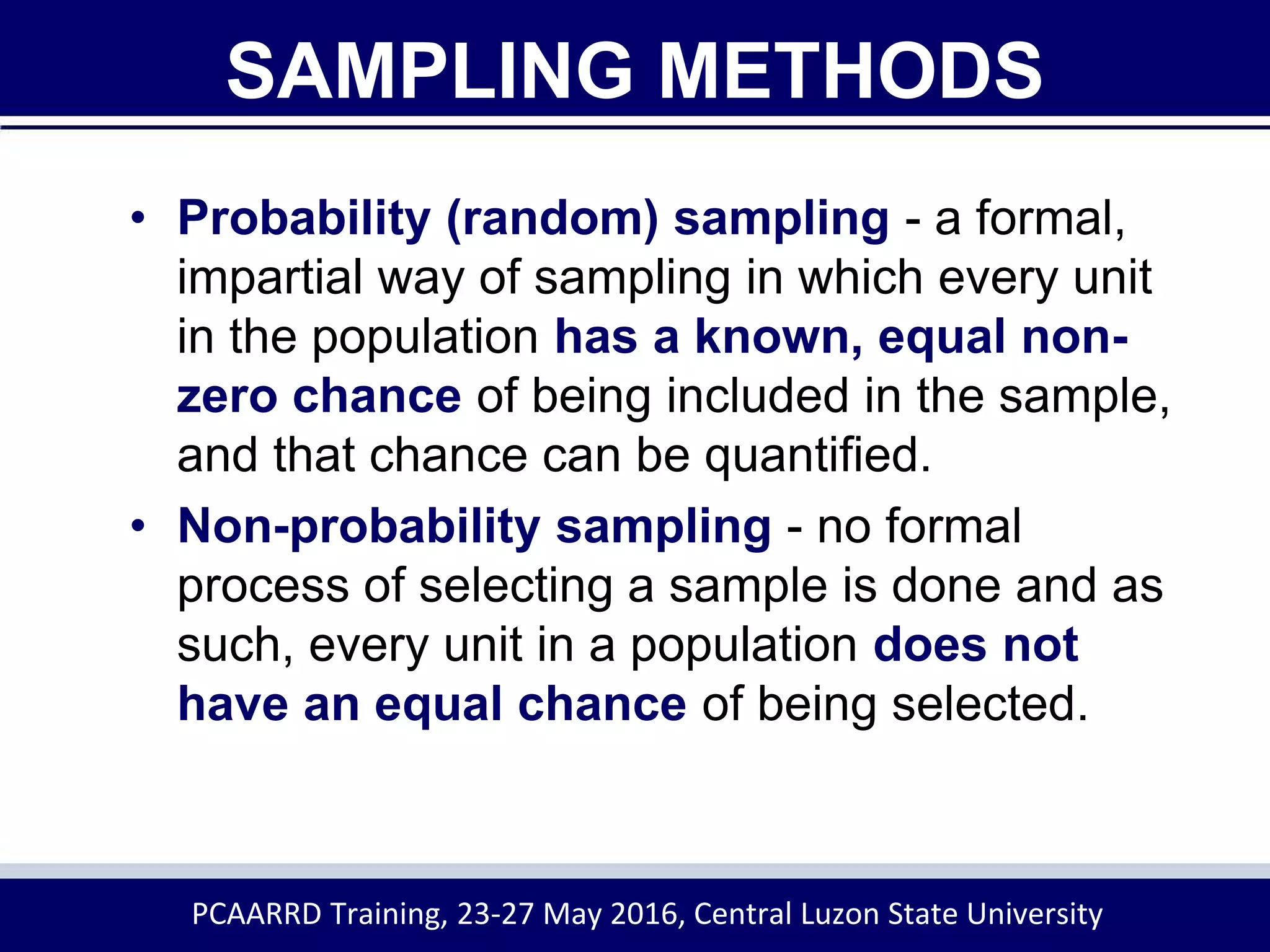 SAMPLING METHODS

• Probability (random) sampling - a formal, impartial way of sampling in which every unit in the population has a known, equal non-zero chance of being included in the sample, and that chance can be quantified.

• Non-probability sampling - no formal process of selecting a sample is done and as such, every unit in a population does not have an equal chance of being selected.

PCAARRD Training, 23-27 May 2016, Central Luzon State University